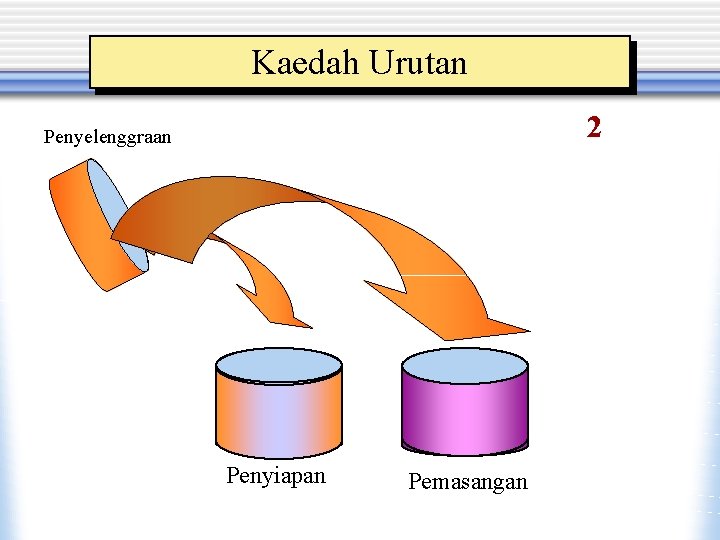 Kaedah Urutan

2

Penyelenggraan

Penyiapan

Pemasangan